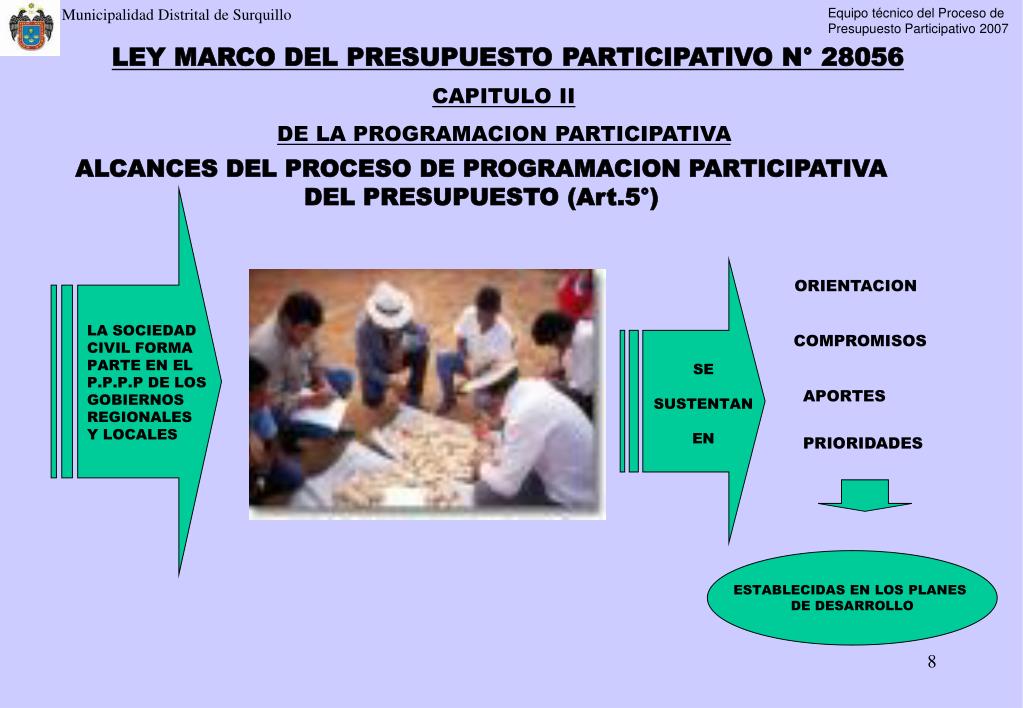 Municipalidad Distrital de Surquillo

Equipo técnico del Proceso de Presupuesto Participativo 2007

LEY MARCO DEL PRESUPUESTO PARTICIPATIVO N° 28056

CAPITULO II

DE LA PROGRAMACION PARTICIPATIVA

ALCANCES DEL PROCESO DE PROGRAMACION PARTICIPATIVA DEL PRESUPUESTO (Art.5°)

LA SOCIEDAD CIVIL FORMA PARTE EN EL P.P.P.P DE LOS GOBIERNOS REGIONALES Y LOCALES

SE SUSTENTAN EN

ORIENTACION

COMPROMISOS

APORTES

PRIORIDADES

ESTABLECIDAS EN LOS PLANES DE DESARROLLO

8